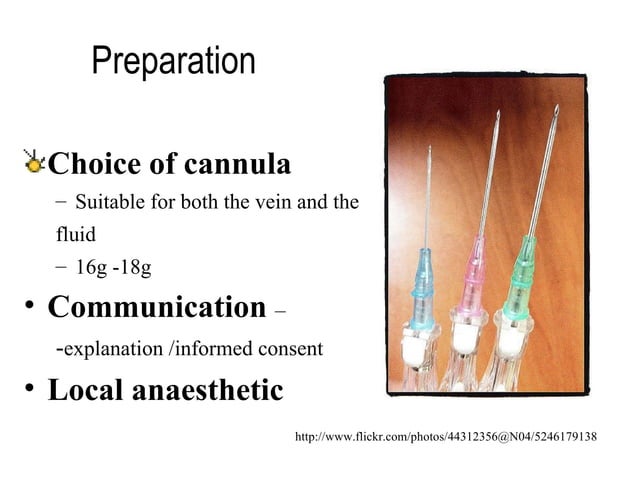 Preparation

Choice of cannula

– Suitable for both the vein and the fluid

– 16g -18g

• Communication –

-explanation /informed consent

• Local anaesthetic

http://www.flickr.com/photos/44312356@N04/5246179138